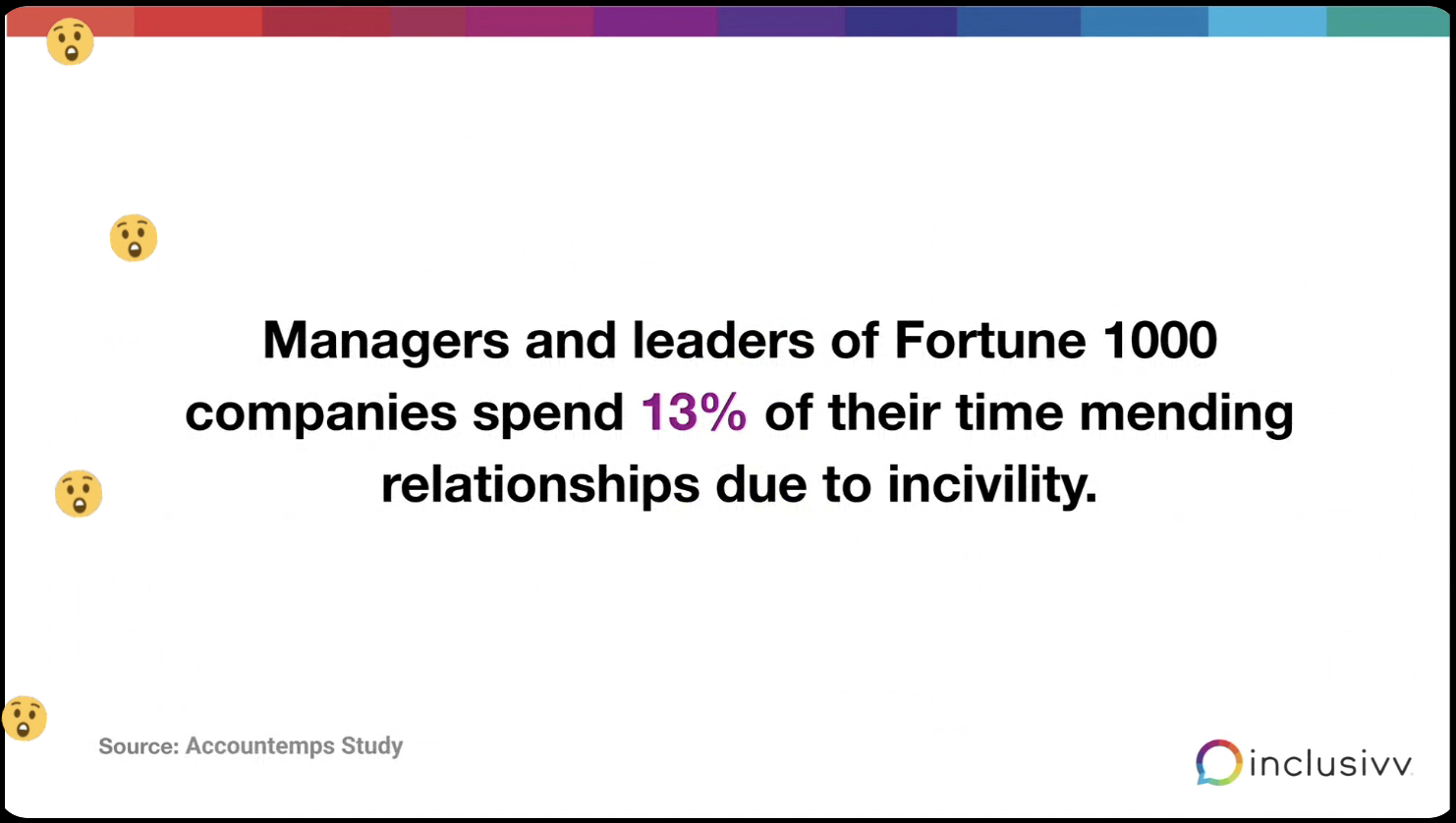 Managers and leaders of Fortune 1000 companies spend 13% of their time mending relationships due to incivility.

Source: Accountemps Study

inclusivv